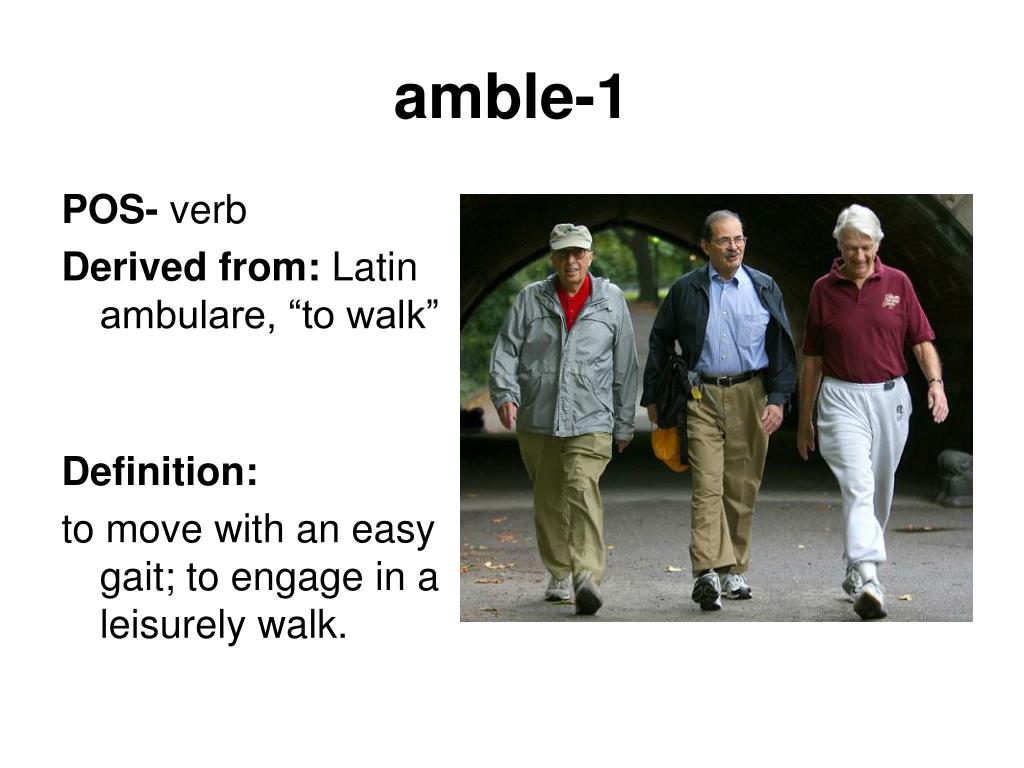 amble-1

POS- verb

Derived from: Latin ambulare, “to walk”

Definition:

to move with an easy gait; to engage in a leisurely walk.